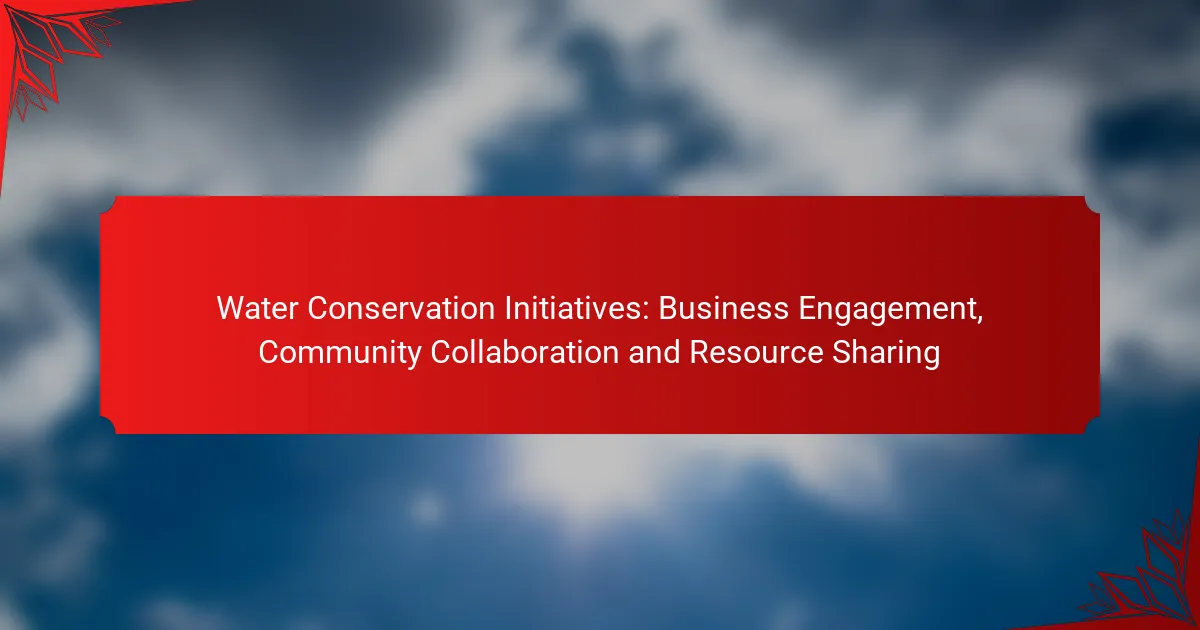 Water Conservation Initiatives: Business Engagement, Community Collaboration and Resource Sharing